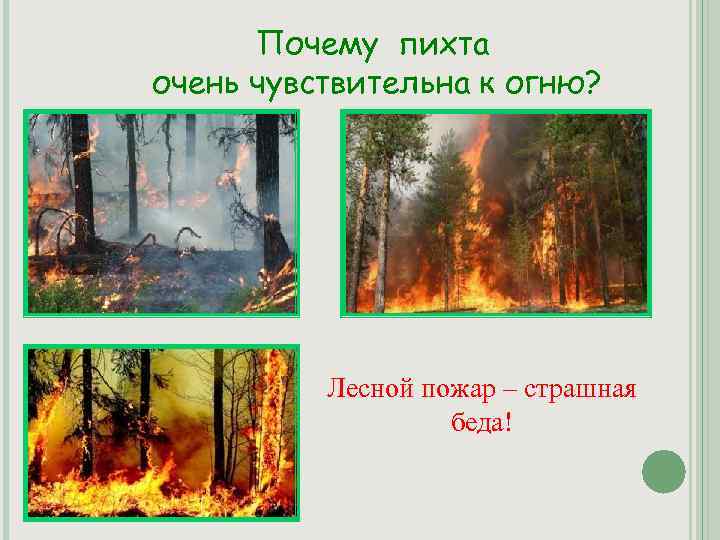 Почему пихта
очень чувствительна к огню?

Лесной пожар – страшная беда!